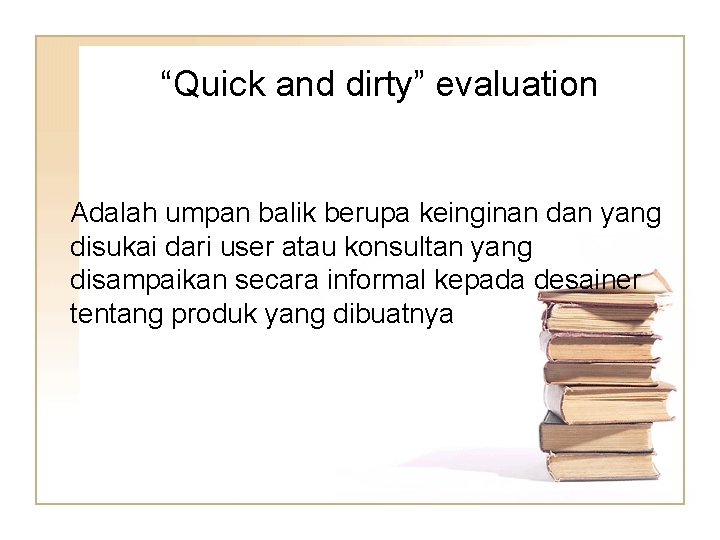 “Quick and dirty” evaluation

Adalah umpan balik berupa keinginan dan yang disukai dari user atau konsultan yang disampaikan secara informal kepada desainer tentang produk yang dibuatnya